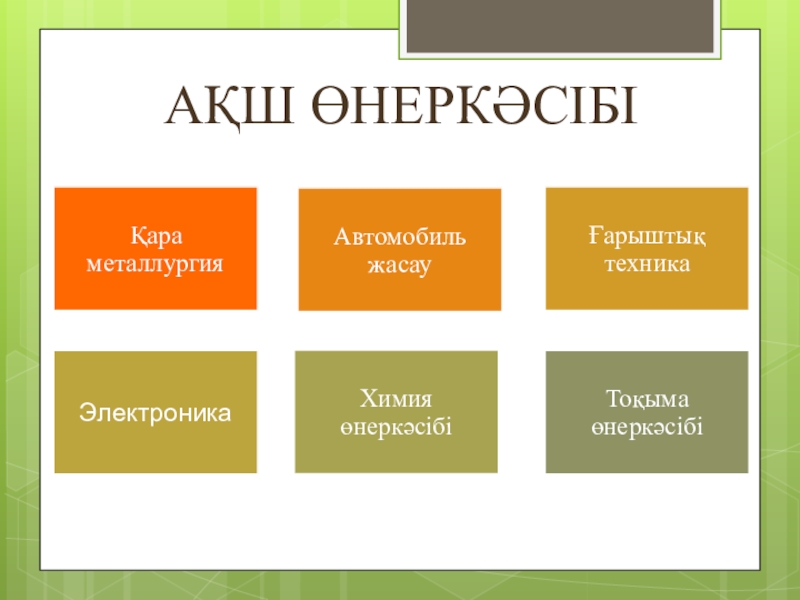 АҚШ ӨНЕРКӘСІБІ

Қара металлургия

Автомобиль жасау

Ғарыштық техника

Электроника

Химия өнеркәсібі

Тоқыма өнеркәсібі